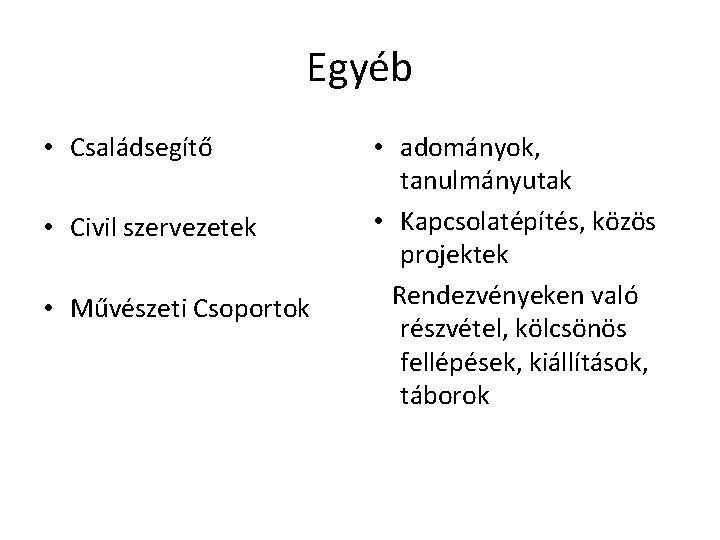 Egyéb

• Családsegítő

• Civil szervezetek

• Művészeti Csoportok

• adományok, tanulmányutak

• Kapcsolatépítés, közös projektek

Rendezvényeken való részvétel, kölcsönös fellépések, kiállítások, táborok